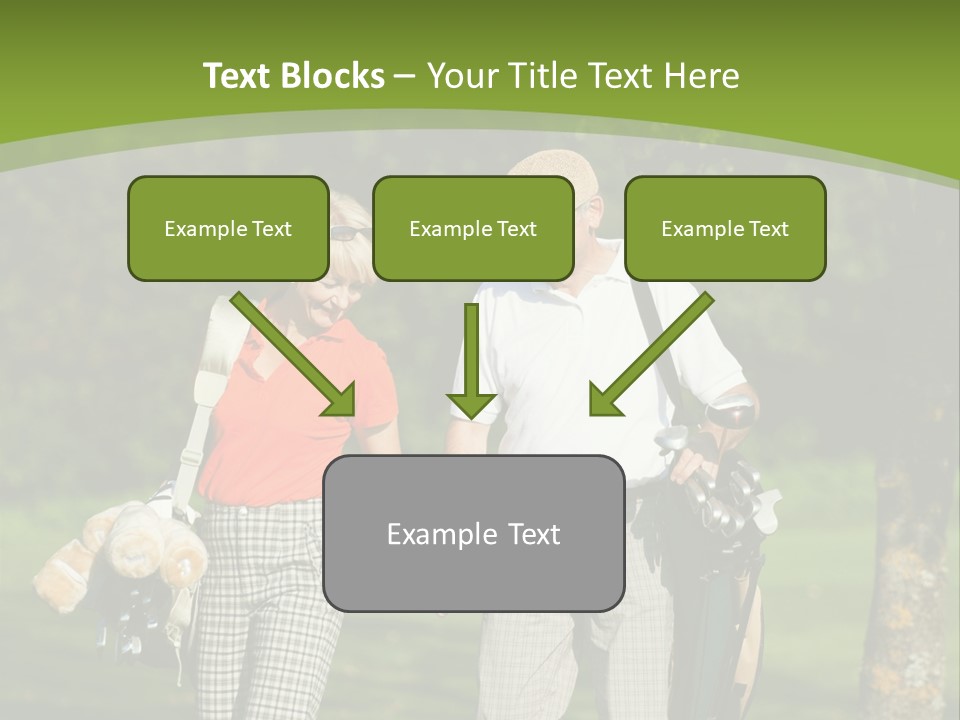 Text Blocks – Your Title Text Here

Example Text

Example Text

Example Text

Example Text